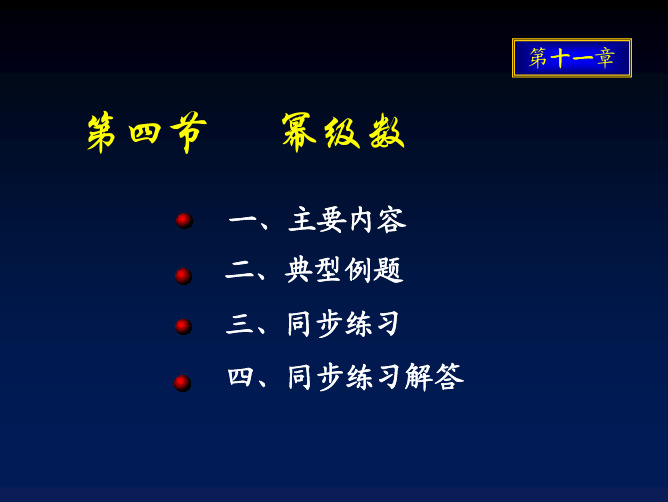 第十一章

第四节　幂级数

一、主要内容

二、典型例题

三、同步练习

四、同步练习解答